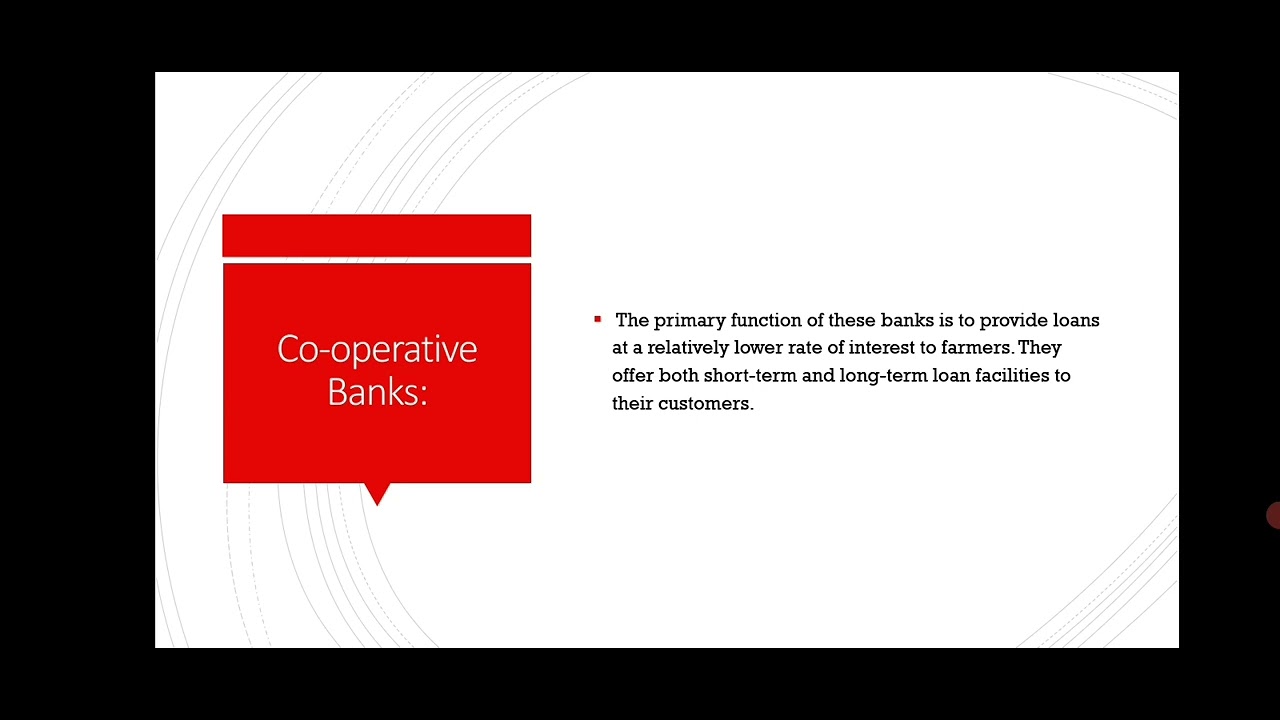 Co-operative Banks:

▪ The primary function of these banks is to provide loans at a relatively lower rate of interest to farmers. They offer both short-term and long-term loan facilities to their customers.